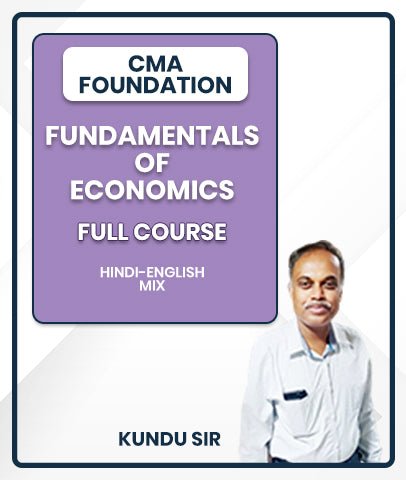 CMA FOUNDATION

FUNDAMENTALS OF ECONOMICS

FULL COURSE

HINDI-ENGLISH MIX

KUNDU SIR